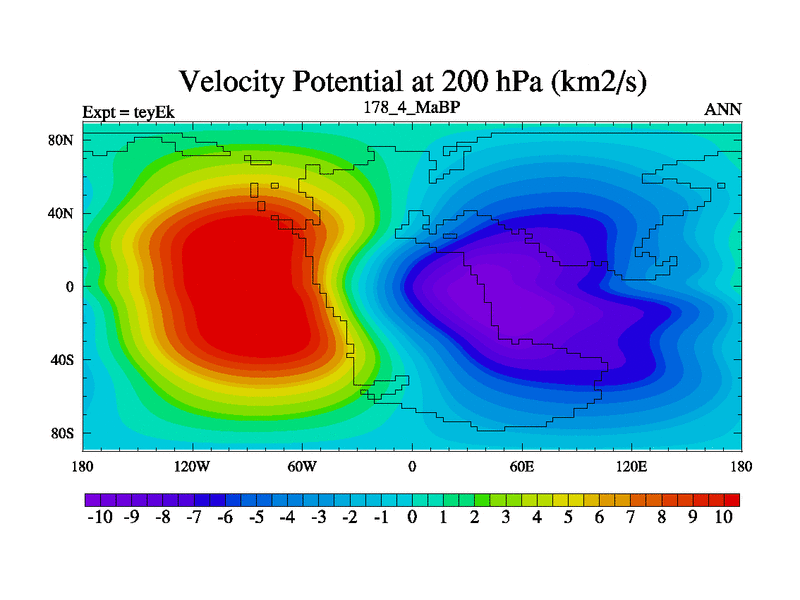 Velocity Potential at 200 hPa (km2/s)

Expt = teyEk
178_4_MaBP
ANN

80N
40N
0
40S
80S

180
120W
60W
0
60E
120E
180

-10 -9 -8 -7 -6 -5 -4 -3 -2 -1 0 1 2 3 4 5 6 7 8 9 10